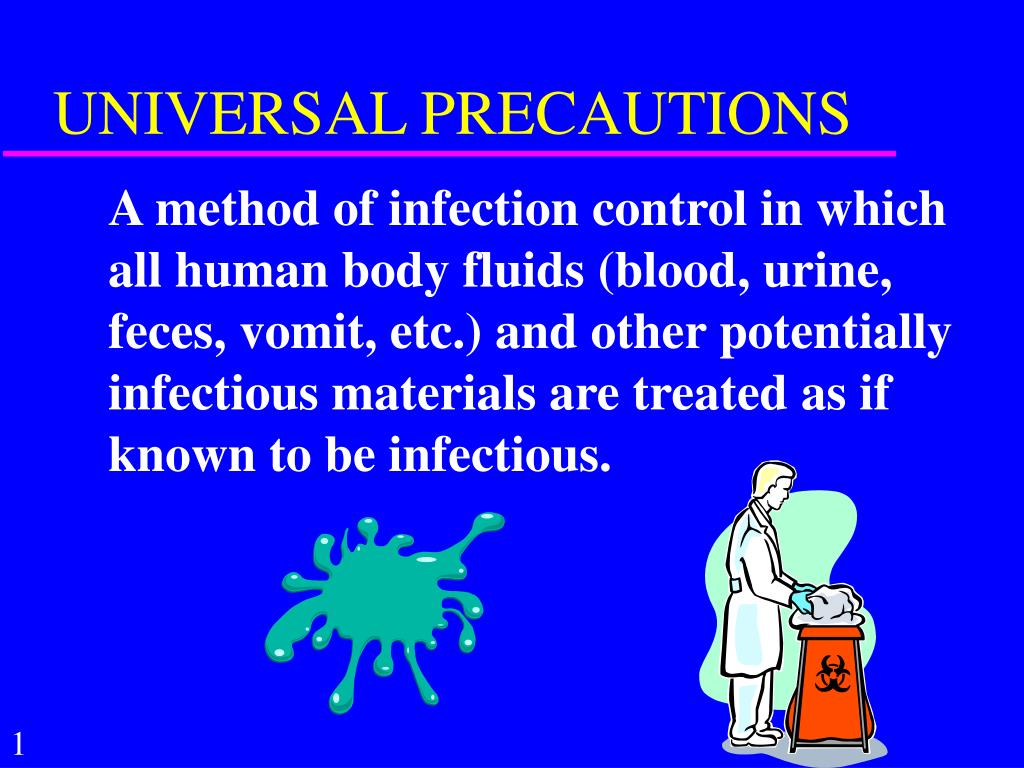 UNIVERSAL PRECAUTIONS

A method of infection control in which all human body fluids (blood, urine, feces, vomit, etc.) and other potentially infectious materials are treated as if known to be infectious.

1